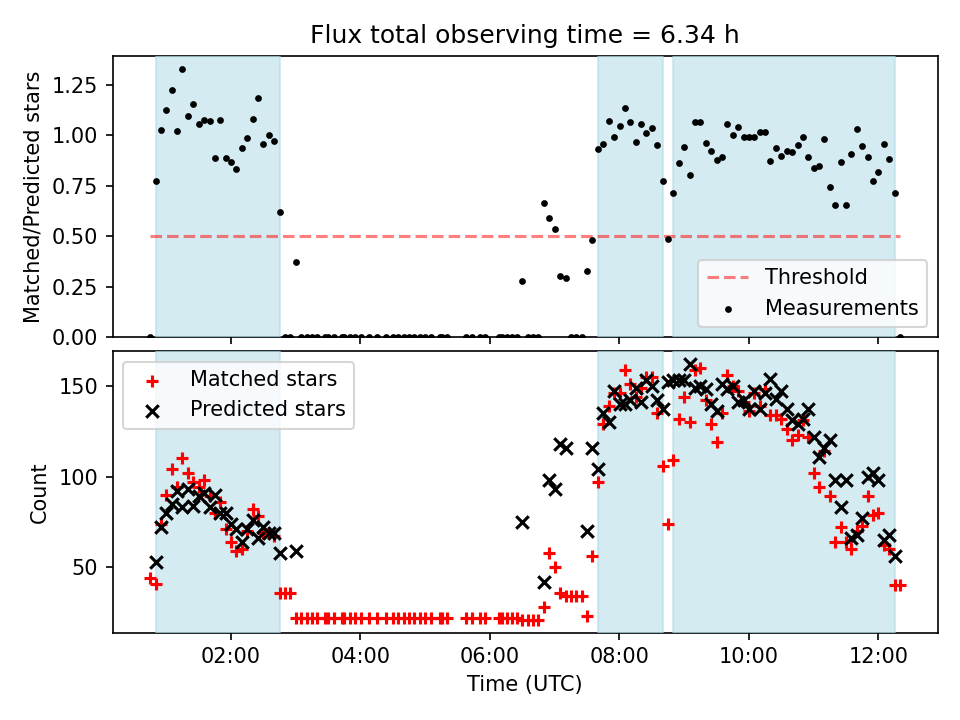 Flux total observing time = 6.34 h

Matched/Predicted stars

1.25
1.00
0.75
0.50
0.25
0.00

Threshold
Measurements

Matched stars
Predicted stars

Count

150
100
50

02:00
04:00
06:00
08:00
10:00
12:00

Time (UTC)